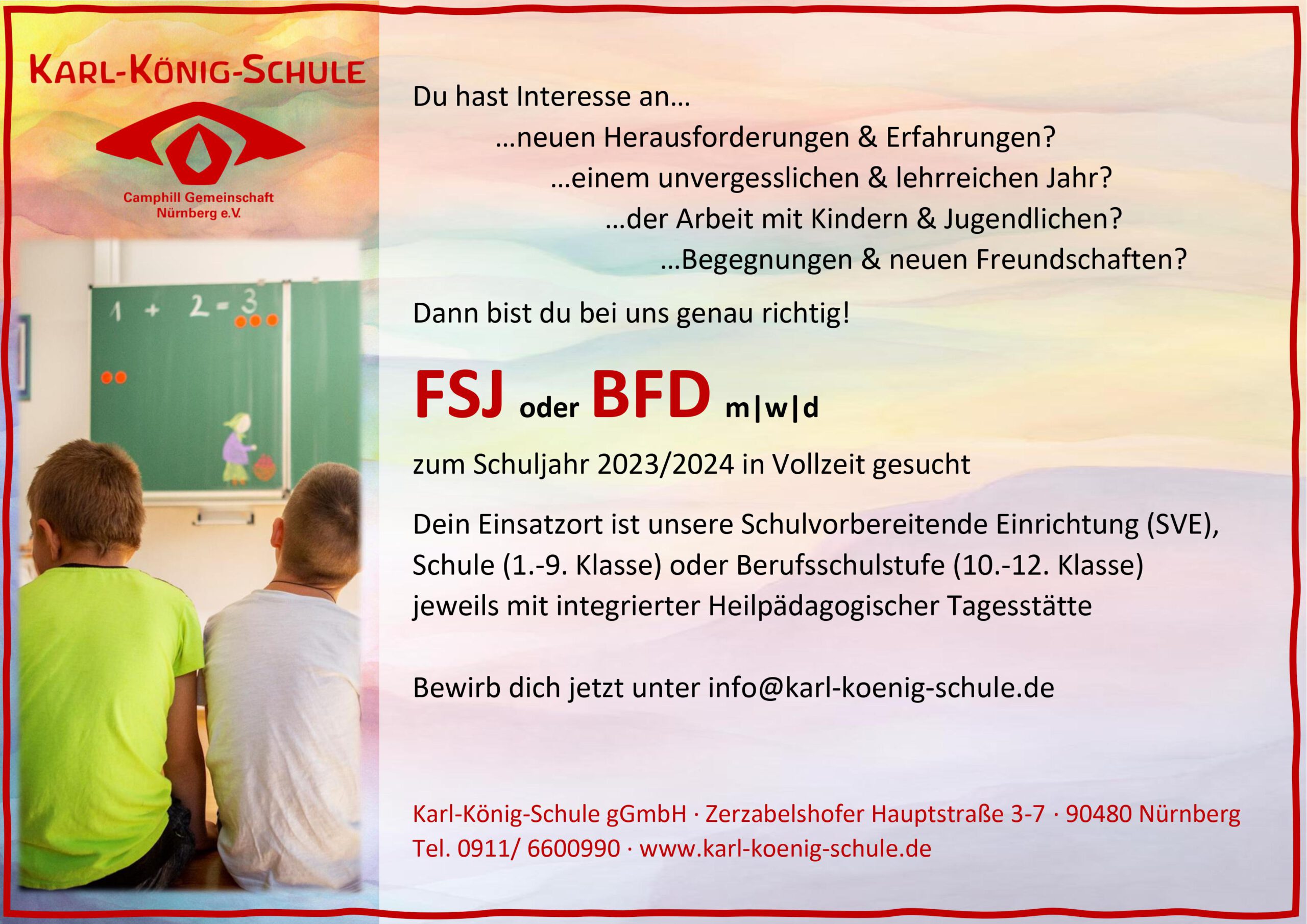 KARL-KÖNIG-SCHULE

Camphill Gemeinschaft Nürnberg e.V.

1 + 2 = 3

Du hast Interesse an…

…neuen Herausforderungen & Erfahrungen?

…einem unvergesslichen & lehrreichen Jahr?

…der Arbeit mit Kindern & Jugendlichen?

…Begegnungen & neuen Freundschaften?

Dann bist du bei uns genau richtig!

FSJ oder BFD m|w|d

zum Schuljahr 2023/2024 in Vollzeit gesucht

Dein Einsatzort ist unsere Schulvorbereitende Einrichtung (SVE), Schule (1.-9. Klasse) oder Berufsschulstufe (10.-12. Klasse) jeweils mit integrierter Heilpädagogischer Tagesstätte

Bewirb dich jetzt unter info@karl-koenig-schule.de

Karl-König-Schule gGmbH · Zerzabelshofer Hauptstraße 3-7 · 90480 Nürnberg
Tel. 0911/ 6600990 · www.karl-koenig-schule.de